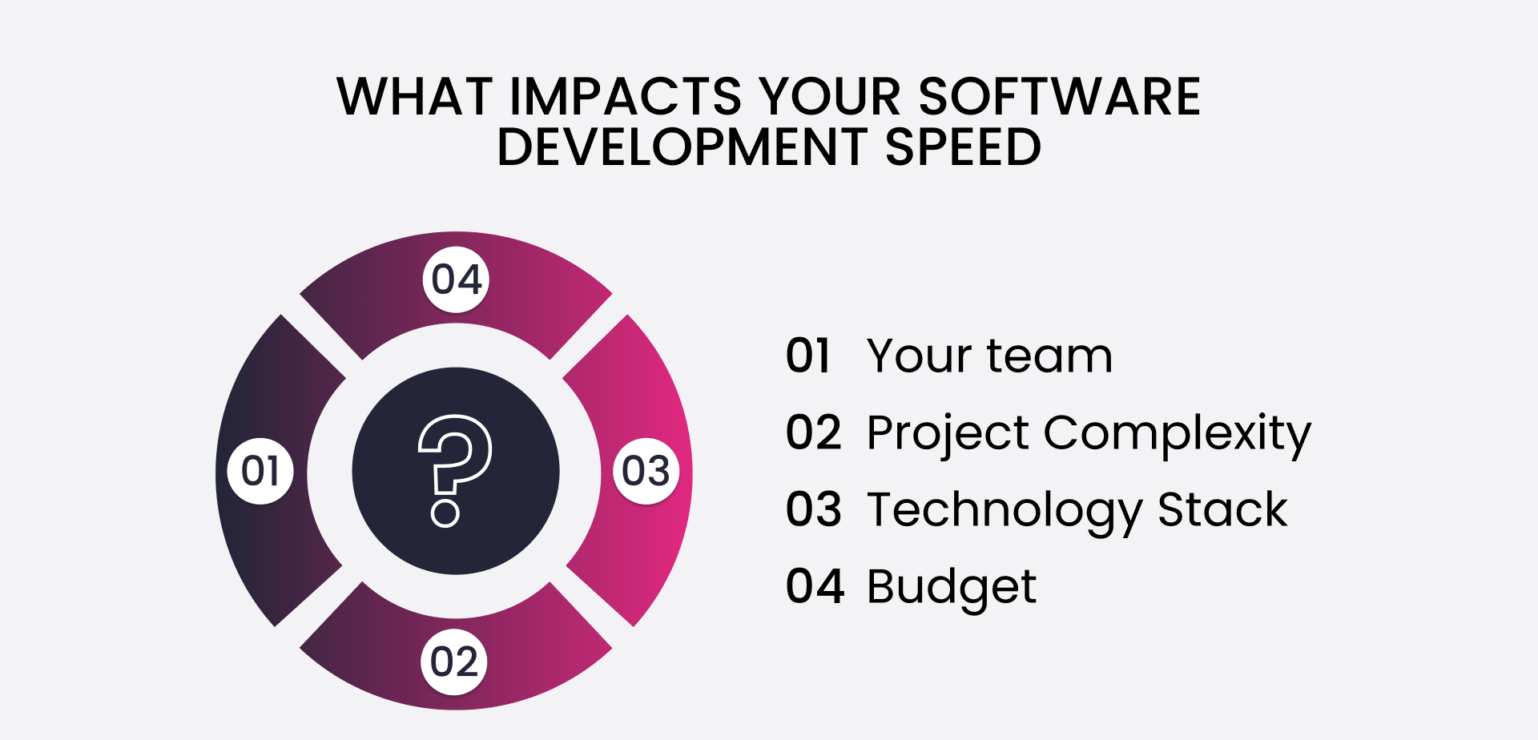 WHAT IMPACTS YOUR SOFTWARE DEVELOPMENT SPEED

04

01

?

03

02

01 Your team
02 Project Complexity
03 Technology Stack
04 Budget